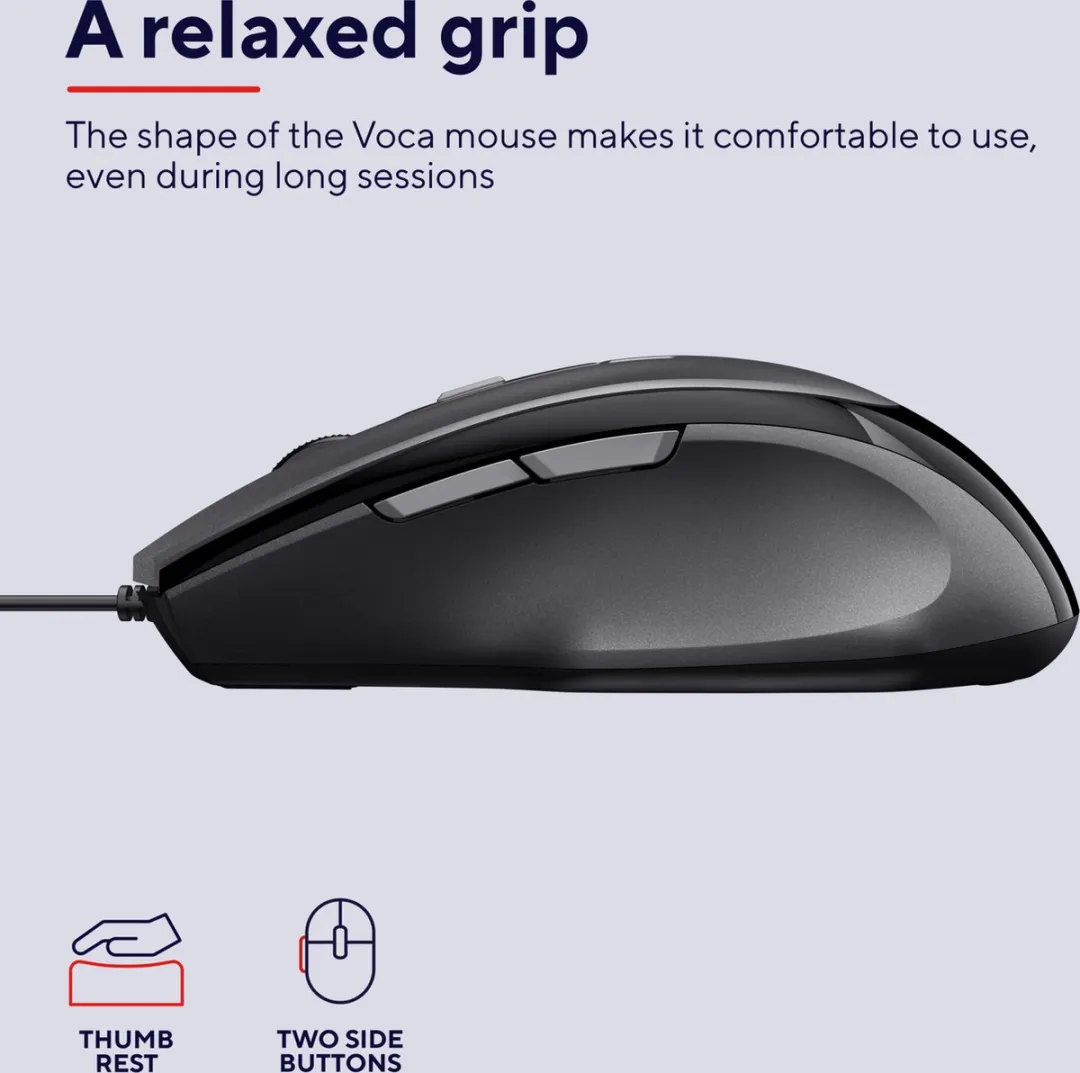 A relaxed grip

The shape of the Voca mouse makes it comfortable to use, even during long sessions

THUMB REST

TWO SIDE BUTTONS